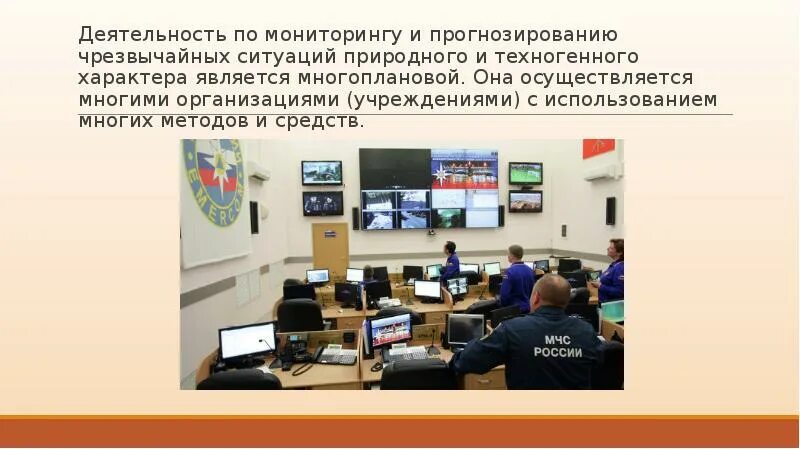 Деятельность по мониторингу и прогнозированию чрезвычайных ситуаций природного и техногенного характера является многоплановой. Она осуществляется многими организациями (учреждениями) с использованием многих методов и средств.

EMERCOM

МЧС
РОССИИ